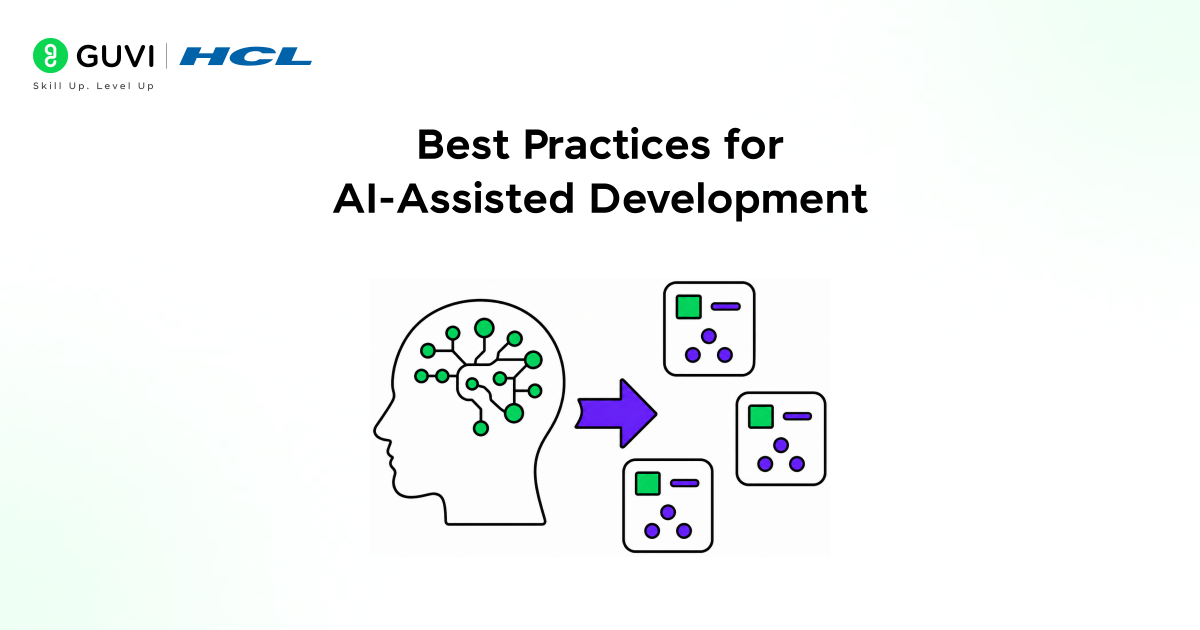 GUVI | HCL
Skill Up. Level Up

Best Practices for AI-Assisted Development